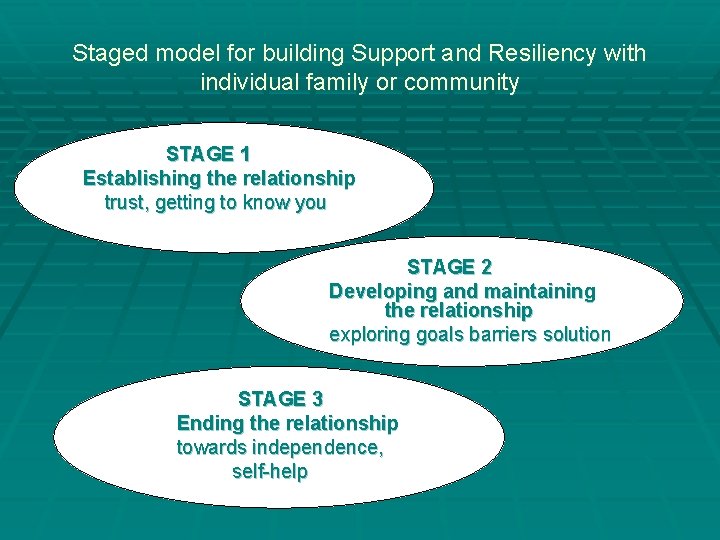 Staged model for building Support and Resiliency with individual family or community

STAGE 1
Establishing the relationship
trust, getting to know you

STAGE 2
Developing and maintaining the relationship
exploring goals barriers solution

STAGE 3
Ending the relationship
towards independence, self-help